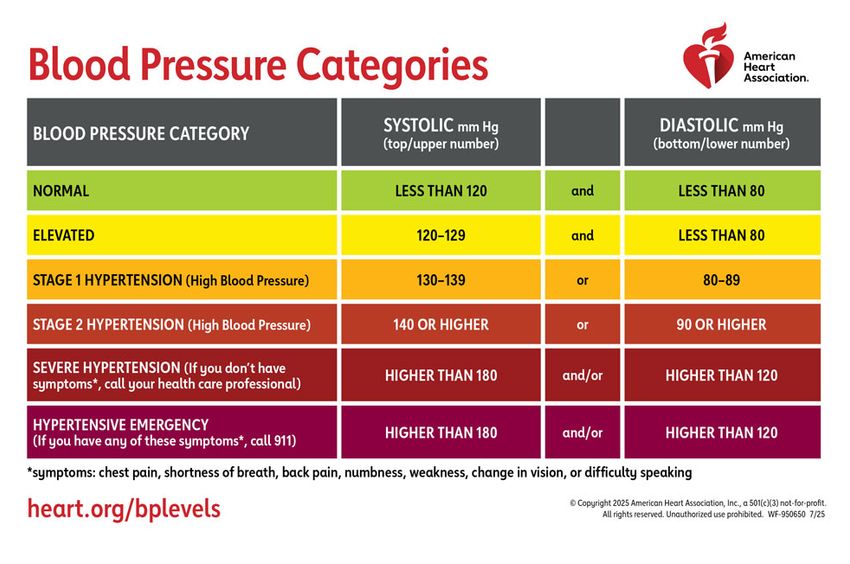 Blood Pressure Categories

American Heart Association.

| BLOOD PRESSURE CATEGORY | SYSTOLIC mm Hg (top/upper number) | | DIASTOLIC mm Hg (bottom/lower number) |
|---|---|---|---|
| NORMAL | LESS THAN 120 | and | LESS THAN 80 |
| ELEVATED | 120–129 | and | LESS THAN 80 |
| STAGE 1 HYPERTENSION (High Blood Pressure) | 130–139 | or | 80–89 |
| STAGE 2 HYPERTENSION (High Blood Pressure) | 140 OR HIGHER | or | 90 OR HIGHER |
| SEVERE HYPERTENSION (If you don't have symptoms*, call your health care professional) | HIGHER THAN 180 | and/or | HIGHER THAN 120 |
| HYPERTENSIVE EMERGENCY (If you have any of these symptoms*, call 911) | HIGHER THAN 180 | and/or | HIGHER THAN 120 |

*symptoms: chest pain, shortness of breath, back pain, numbness, weakness, change in vision, or difficulty speaking

heart.org/bplevels

© Copyright 2025 American Heart Association, Inc., a 501(c)(3) not-for-profit. All rights reserved. Unauthorized use prohibited. WF-950650 7/25